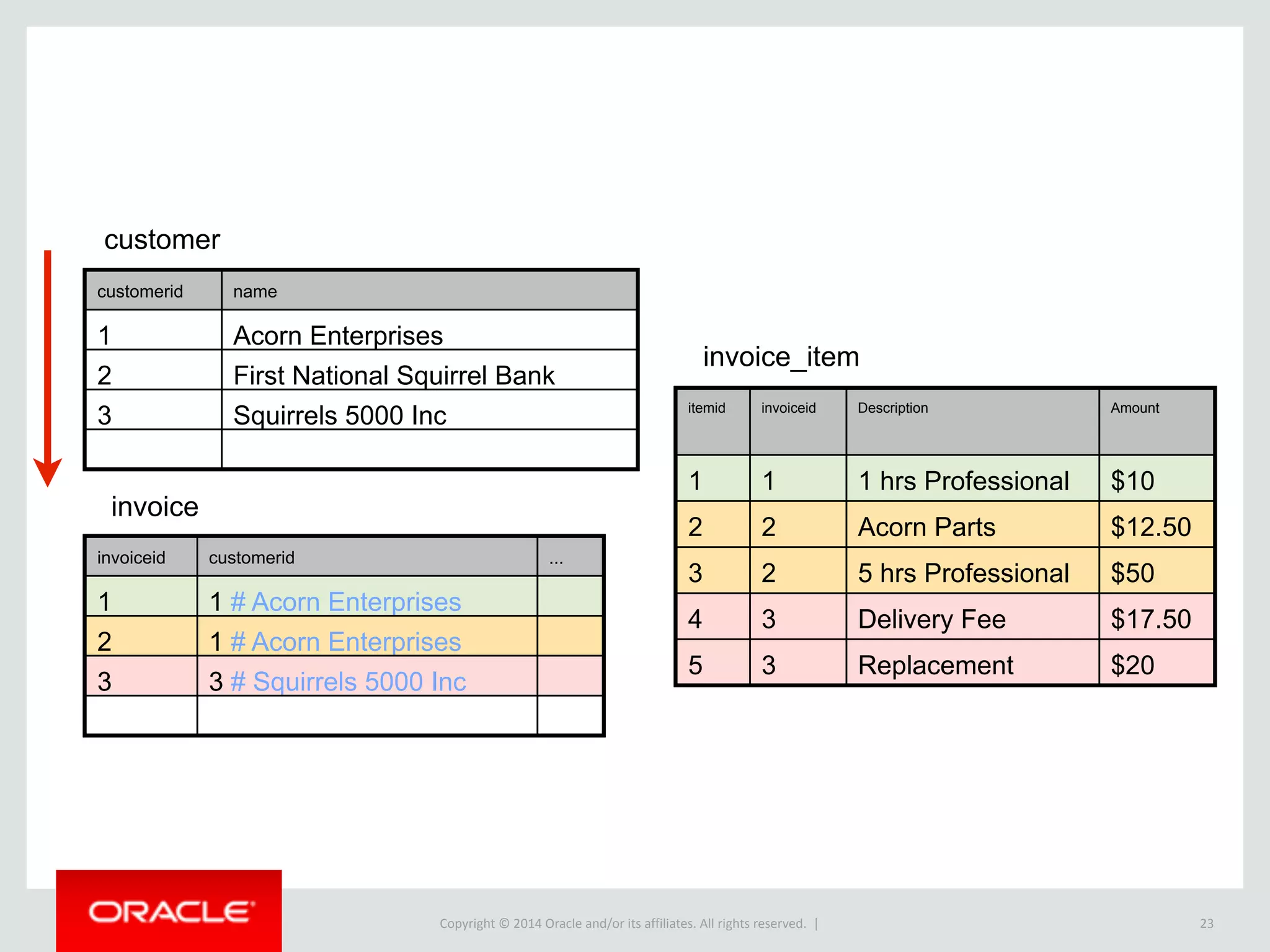 customer

| customerid | name |
|---|---|
| 1 | Acorn Enterprises |
| 2 | First National Squirrel Bank |
| 3 | Squirrels 5000 Inc |
| | |

invoice

| invoiceid | customerid | ... |
|---|---|---|
| 1 | 1 # Acorn Enterprises | |
| 2 | 1 # Acorn Enterprises | |
| 3 | 3 # Squirrels 5000 Inc | |
| | | |

invoice_item

| itemid | invoiceid | Description | Amount |
|---|---|---|---|
| 1 | 1 | 1 hrs Professional | \$10 |
| 2 | 2 | Acorn Parts | \$12.50 |
| 3 | 2 | 5 hrs Professional | \$50 |
| 4 | 3 | Delivery Fee | \$17.50 |
| 5 | 3 | Replacement | \$20 |

ORACLE

Copyright © 2014 Oracle and/or its affiliates. All rights reserved. |

23